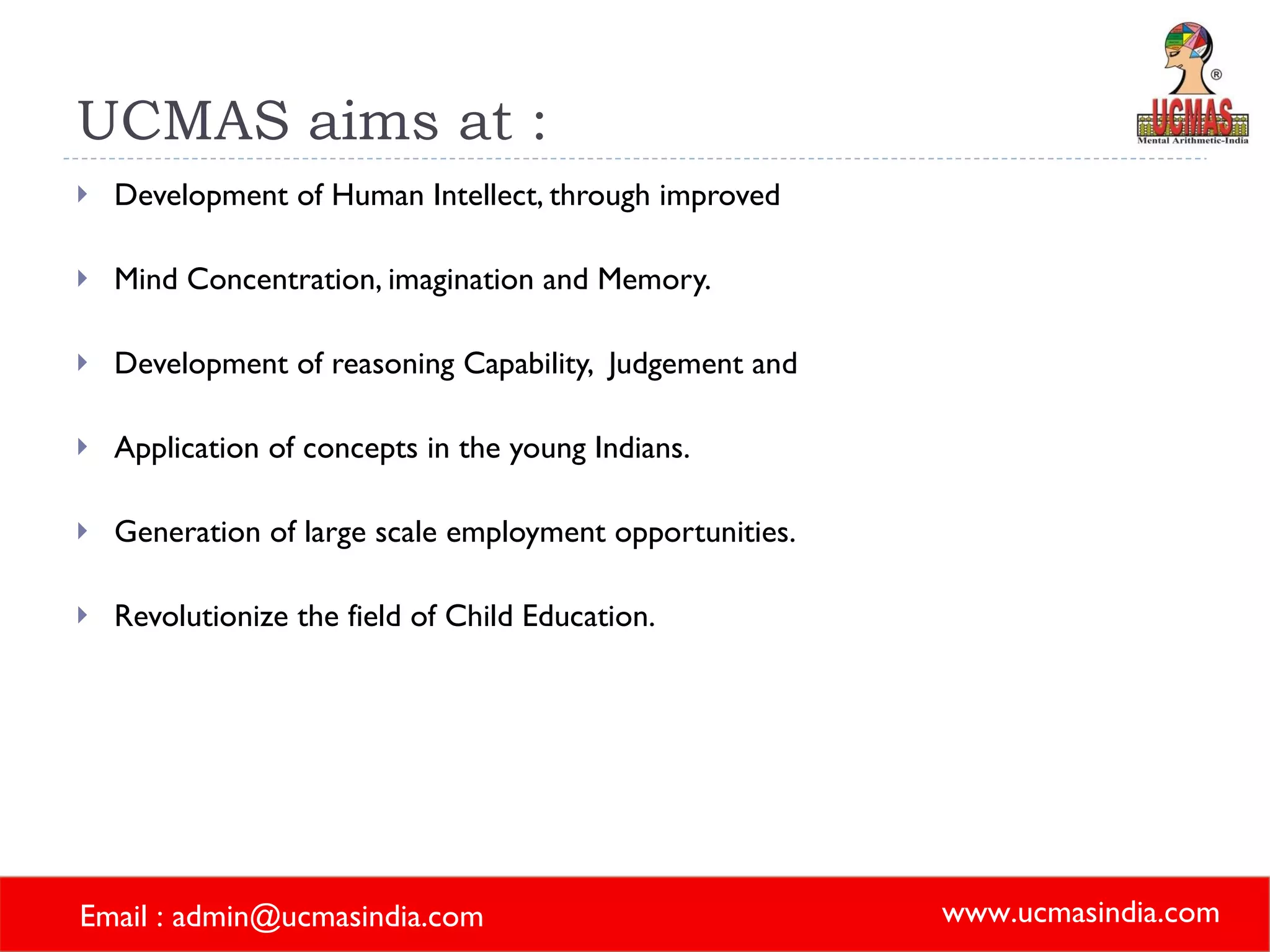 UCMAS aims at :

®
UCMAS
Mental Arithmetic-India

Development of Human Intellect, through improved

Mind Concentration, imagination and Memory.

Development of reasoning Capability, Judgement and

Application of concepts in the young Indians.

Generation of large scale employment opportunities.

Revolutionize the field of Child Education.

Email : admin@ucmasindia.com

www.ucmasindia.com